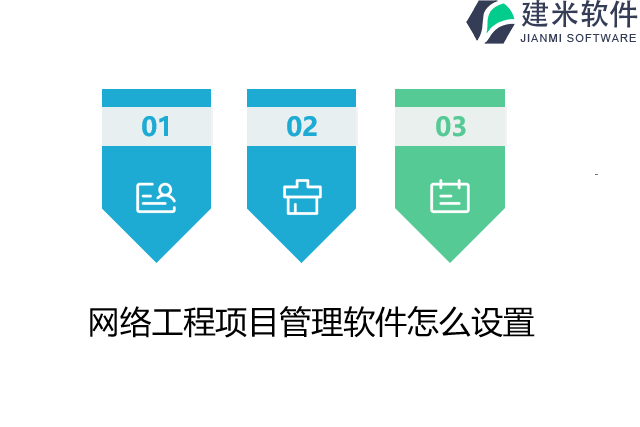 建米软件
JIANMI SOFTWARE

01

02

03

网络工程项目管理软件怎么设置